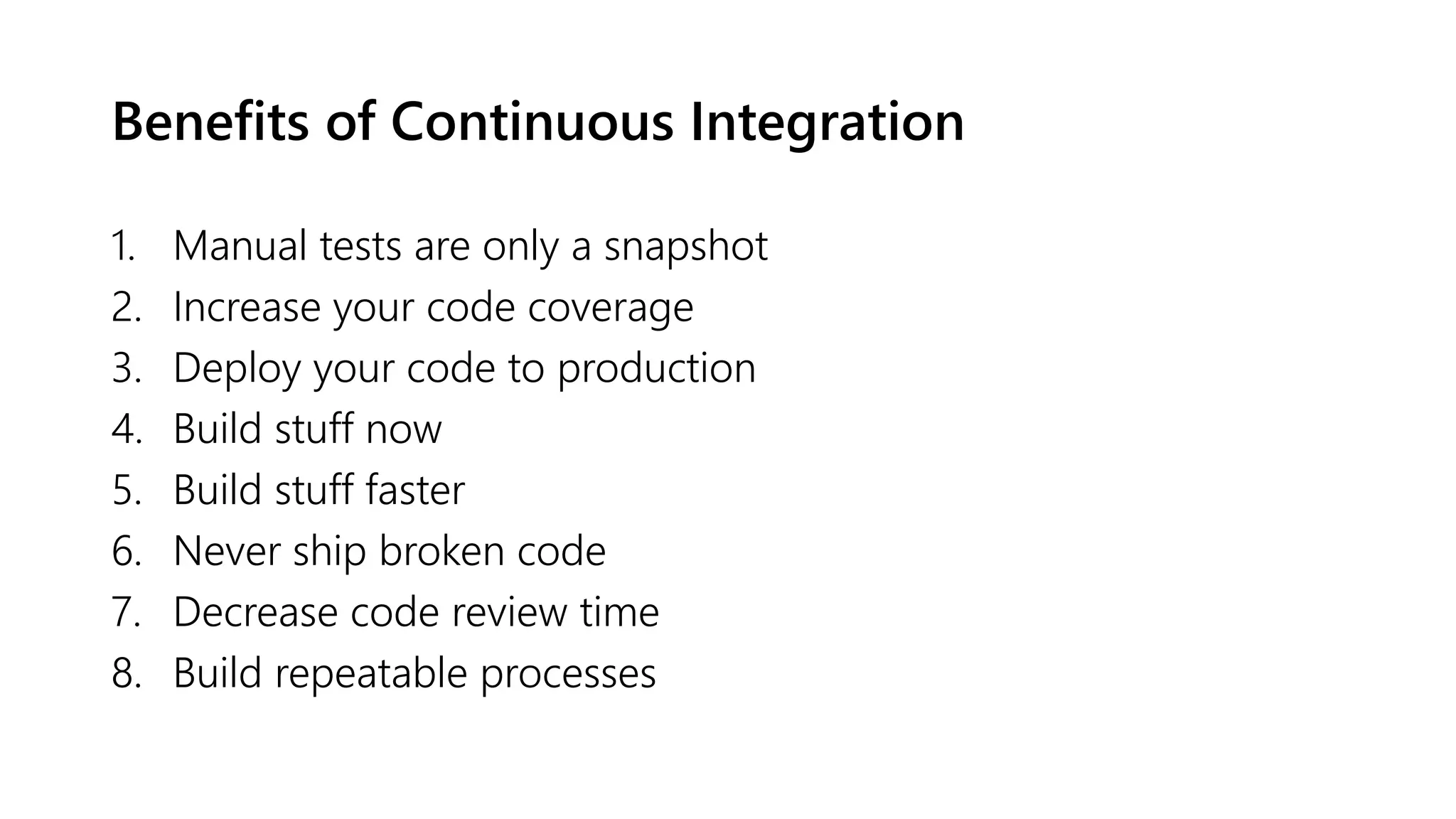 Benefits of Continuous Integration

1. Manual tests are only a snapshot
2. Increase your code coverage
3. Deploy your code to production
4. Build stuff now
5. Build stuff faster
6. Never ship broken code
7. Decrease code review time
8. Build repeatable processes